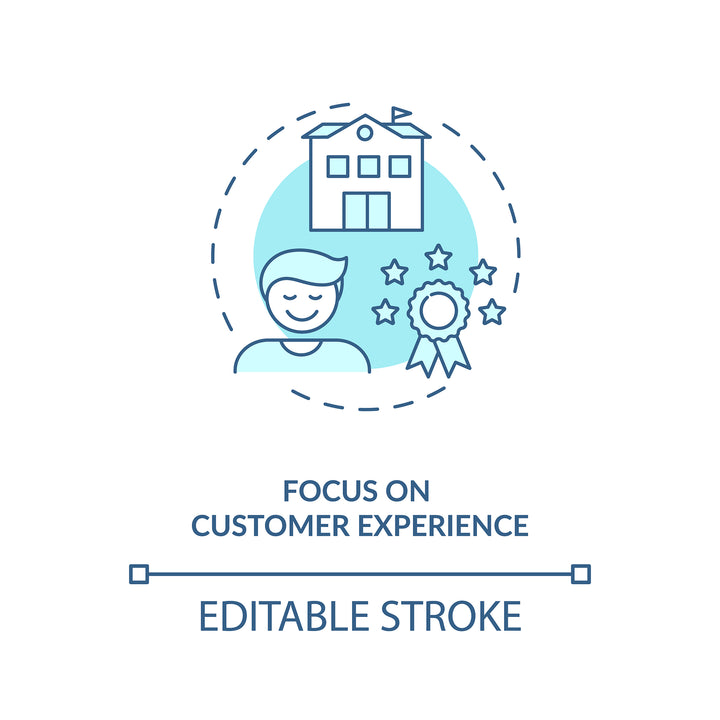 FOCUS ON
CUSTOMER EXPERIENCE

EDITABLE STROKE